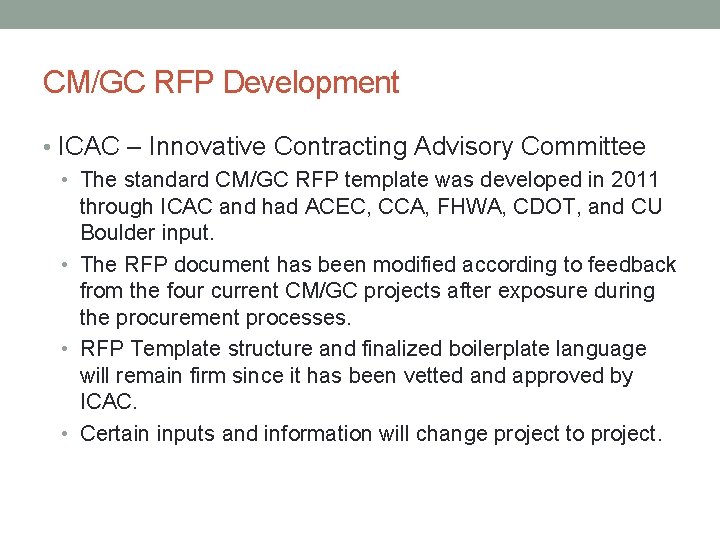 CM/GC RFP Development

• ICAC – Innovative Contracting Advisory Committee
 • The standard CM/GC RFP template was developed in 2011 through ICAC and had ACEC, CCA, FHWA, CDOT, and CU Boulder input.
 • The RFP document has been modified according to feedback from the four current CM/GC projects after exposure during the procurement processes.
 • RFP Template structure and finalized boilerplate language will remain firm since it has been vetted and approved by ICAC.
 • Certain inputs and information will change project to project.